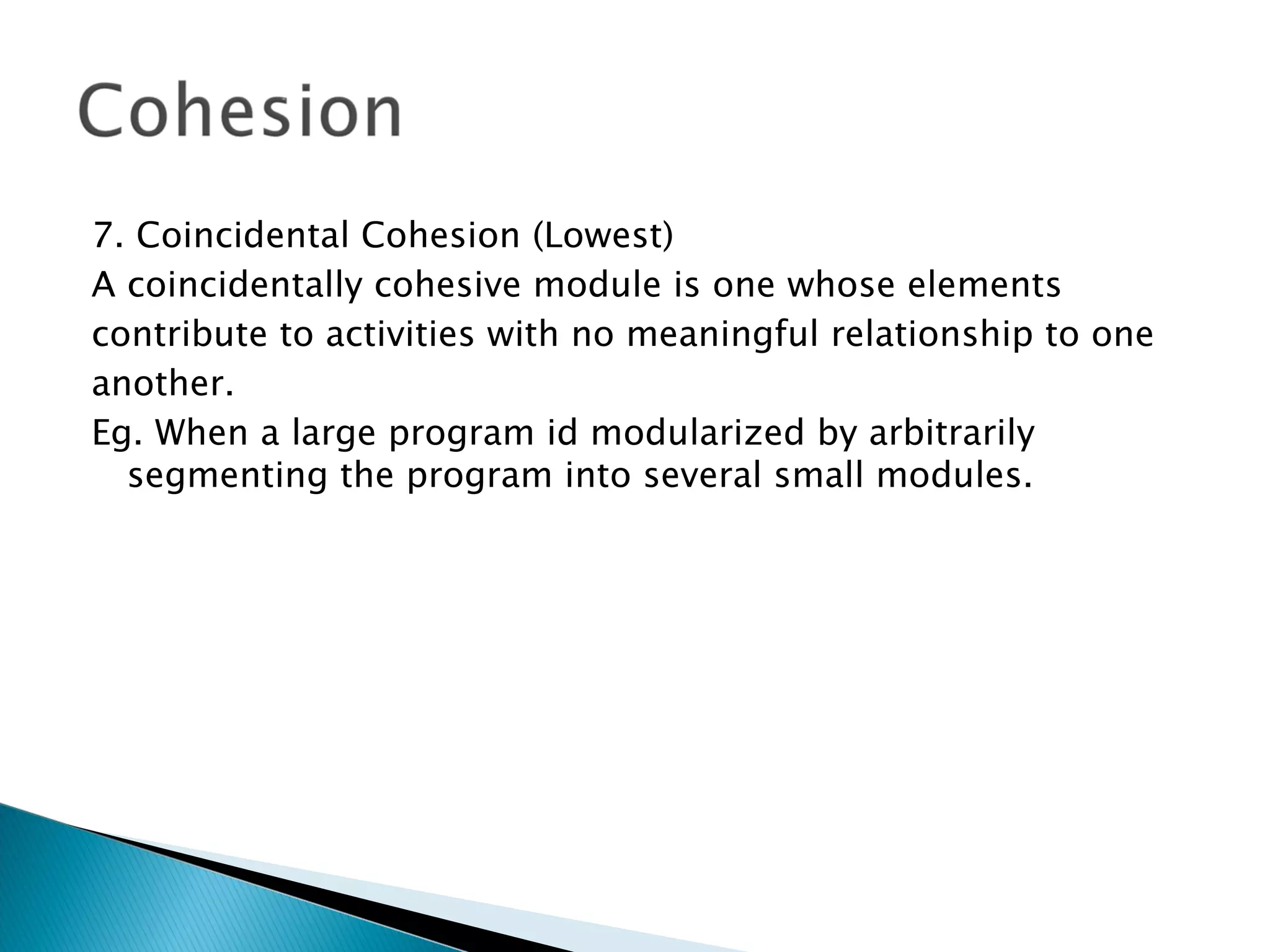 Cohesion

7. Coincidental Cohesion (Lowest)
A coincidentally cohesive module is one whose elements contribute to activities with no meaningful relationship to one another.
Eg. When a large program id modularized by arbitrarily segmenting the program into several small modules.